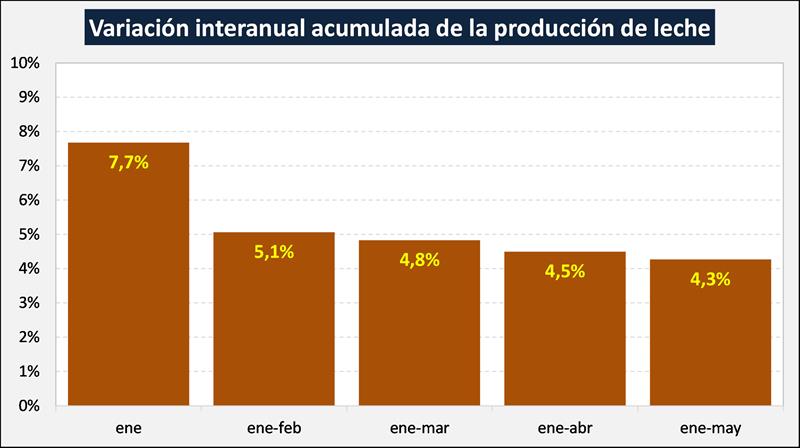 Variación interanual acumulada de la producción de leche

10%
9%
8%
7%
6%
5%
4%
3%
2%
1%
0%

7,7%
5,1%
4,8%
4,5%
4,3%

ene
ene-feb
ene-mar
ene-abr
ene-may